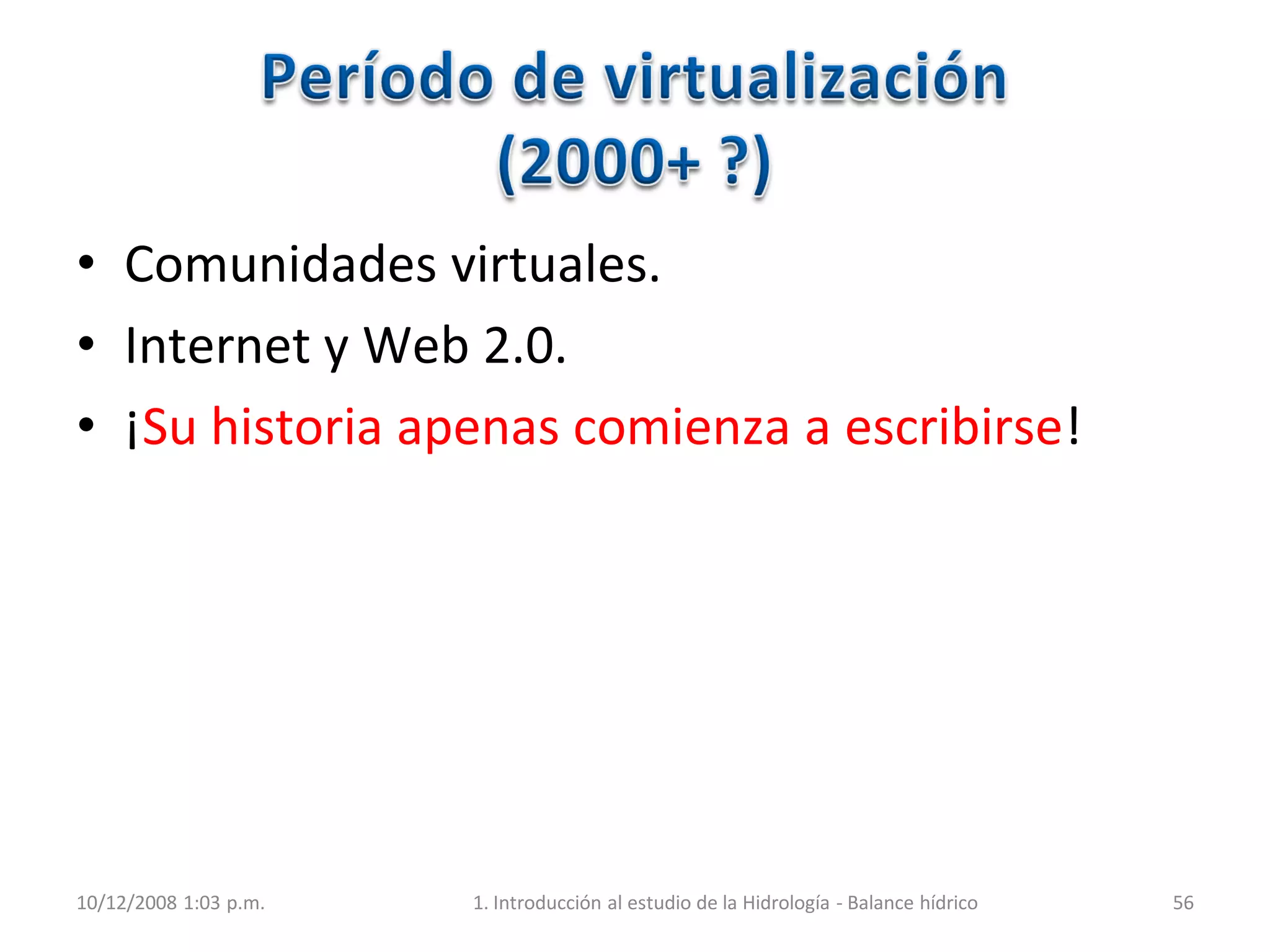 Período de virtualización (2000+ ?)

• Comunidades virtuales.
• Internet y Web 2.0.
• ¡Su historia apenas comienza a escribirse!

10/12/2008 1:03 p.m.
1. Introducción al estudio de la Hidrología - Balance hídrico
56